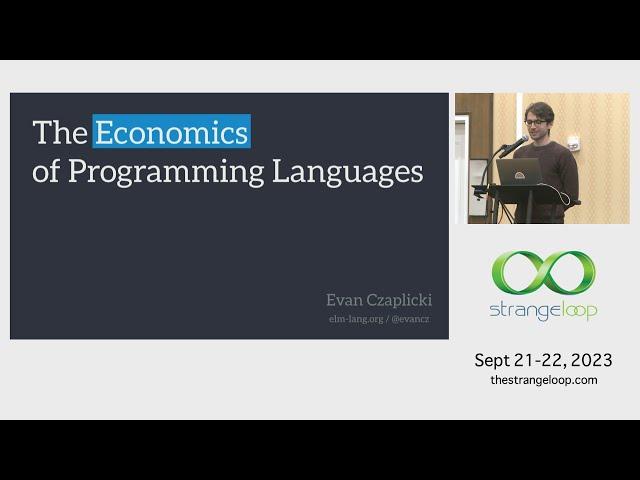 The Economics of Programming Languages

Evan Czaplicki
elm-lang.org / @evancz

strangeloop

Sept 21-22, 2023
thestrangeloop.com